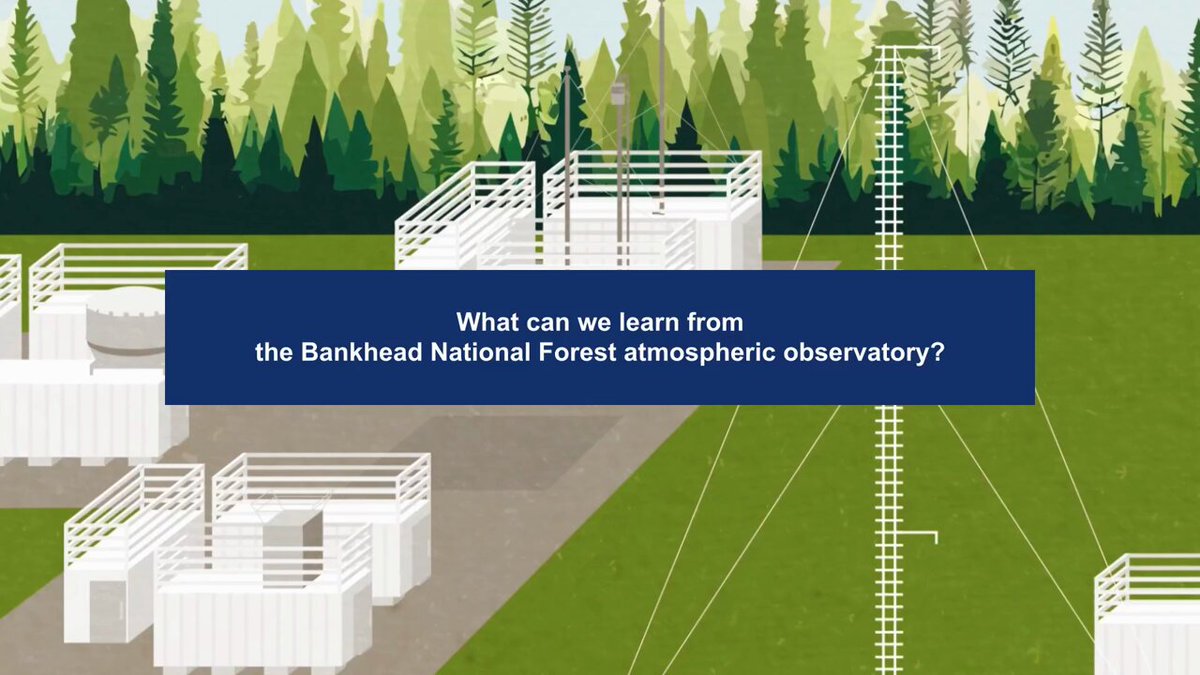 What can we learn from
the Bankhead National Forest atmospheric observatory?